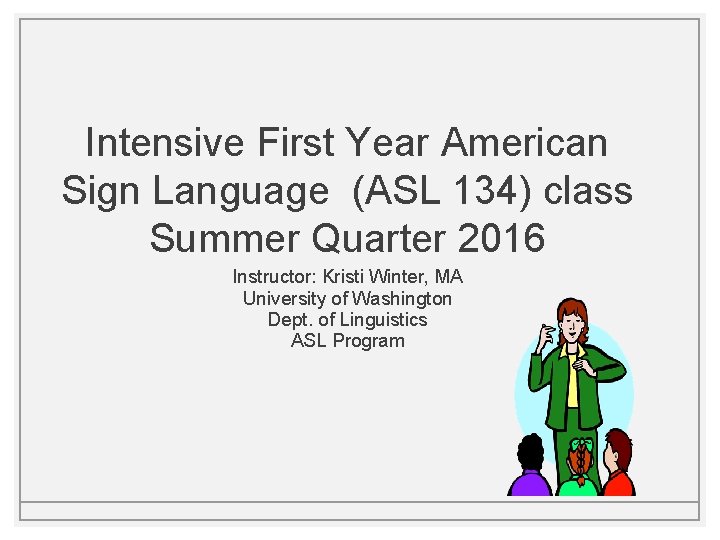 Intensive First Year American Sign Language (ASL 134) class Summer Quarter 2016

Instructor: Kristi Winter, MA
University of Washington
Dept. of Linguistics
ASL Program